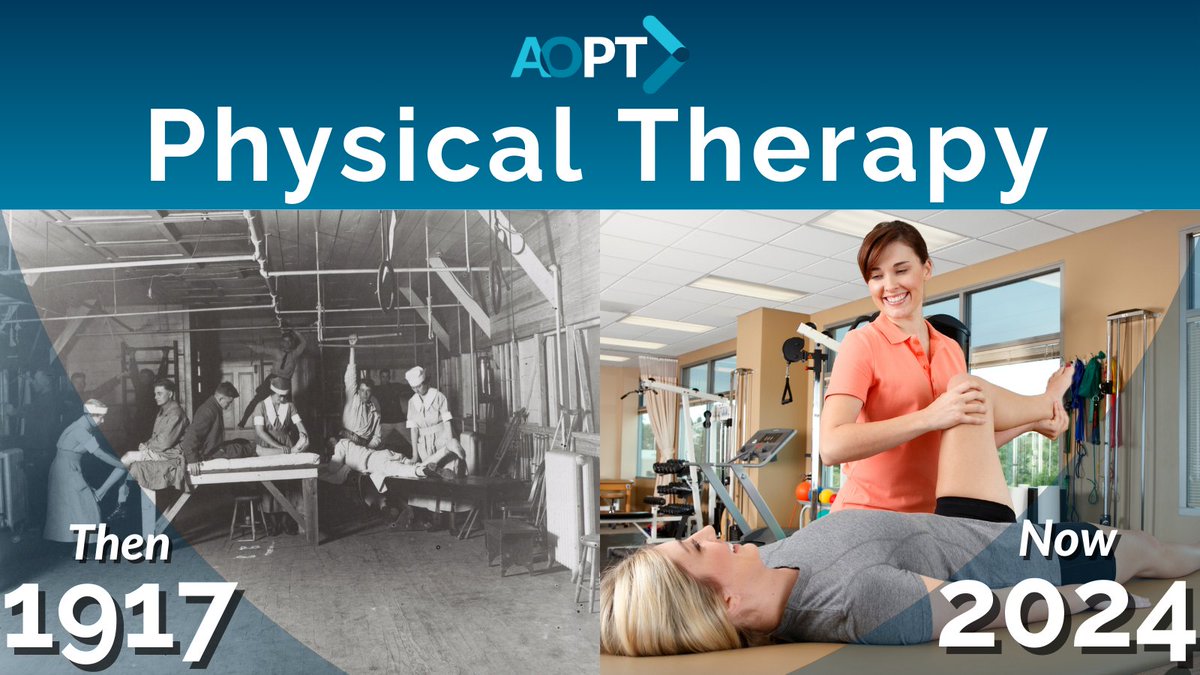 AOPT

Physical Therapy

Then
1917

Now
2024